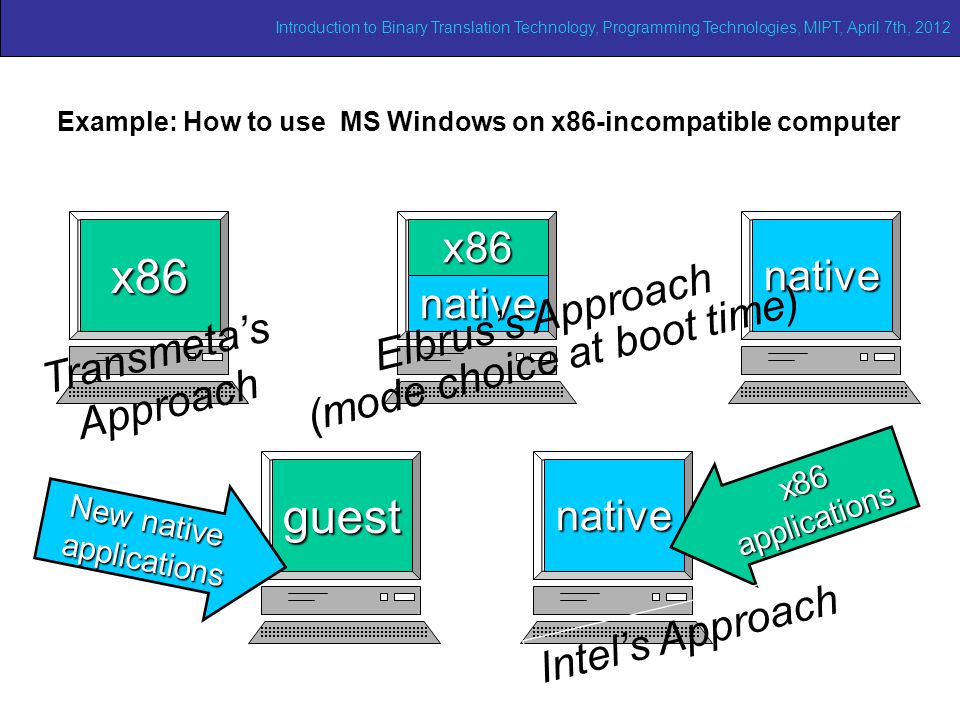 Introduction to Binary Translation Technology, Programming Technologies, MIPT, April 7th, 2012

Example: How to use MS Windows on x86-incompatible computer

x86

Transmeta's Approach

x86

native

Elbrus's Approach (mode choice at boot time)

native

New native applications

guest

native

x86 applications

Intel's Approach